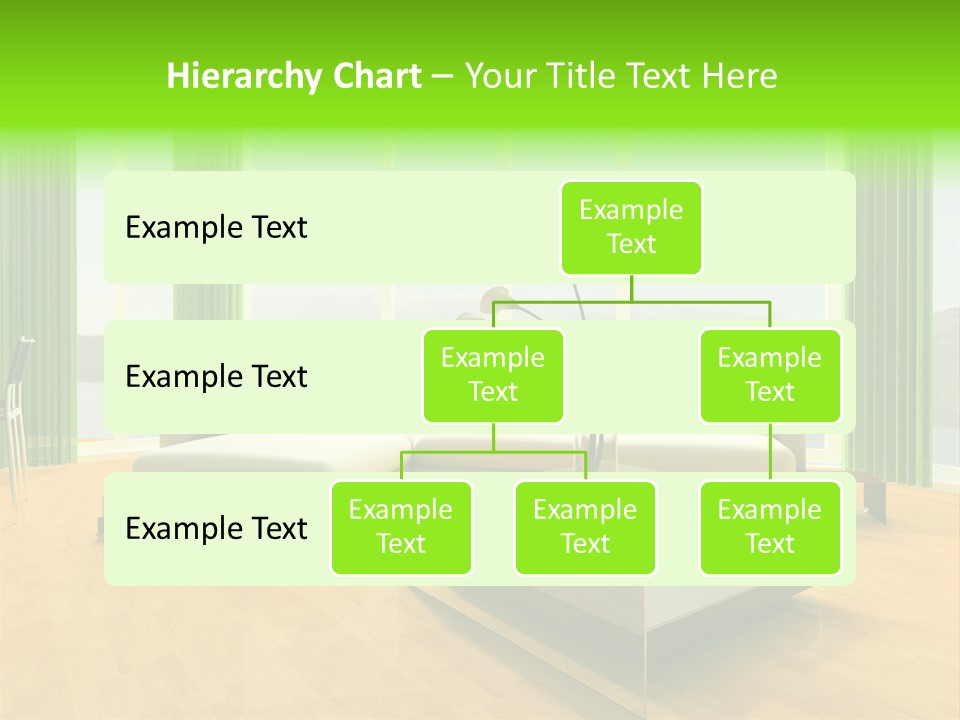 Hierarchy Chart – Your Title Text Here

Example Text

Example Text

Example Text

Example Text

Example Text

Example Text

Example Text

Example Text

Example Text